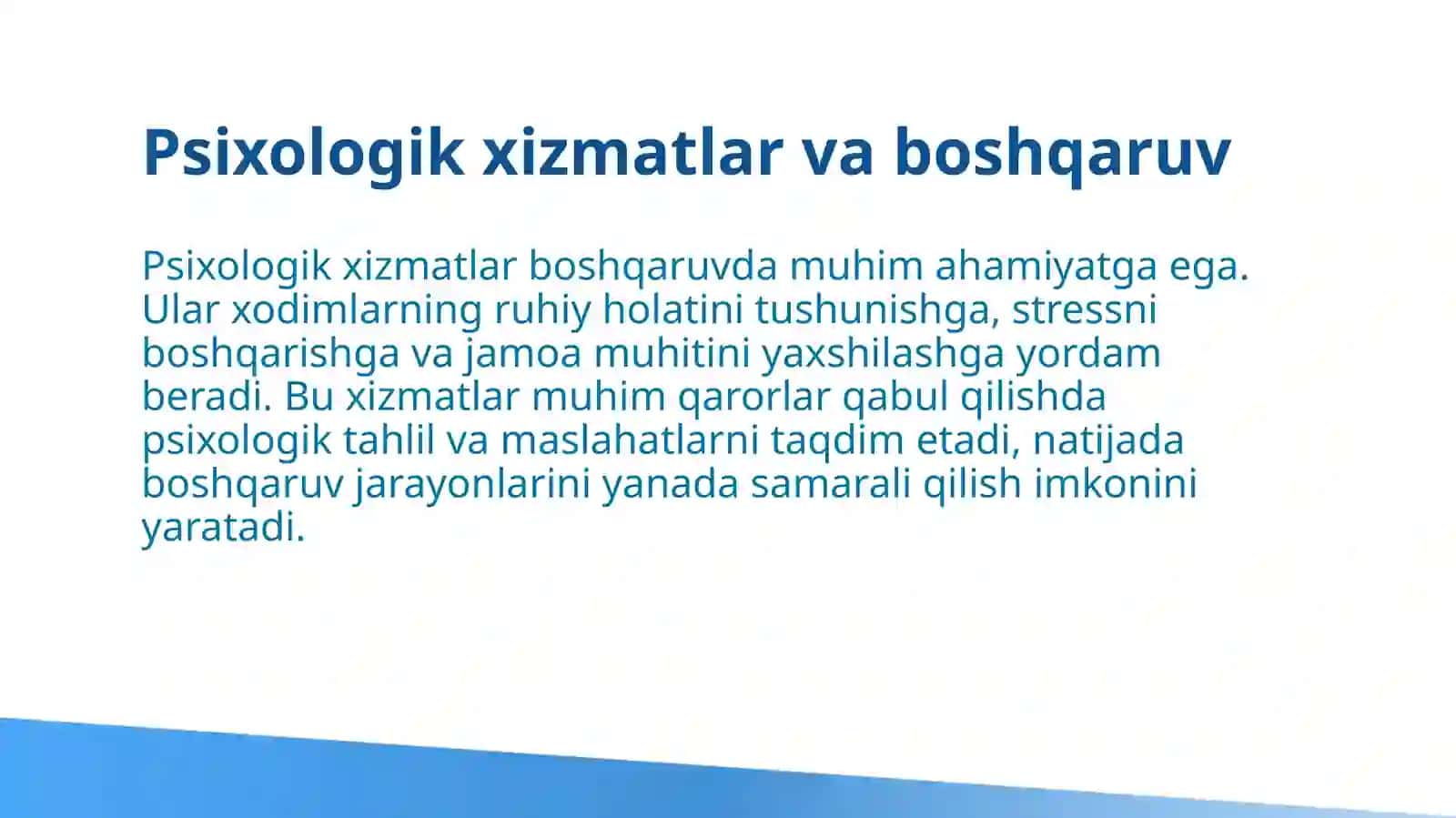 Psixologik xizmatlar va boshqaruv

Psixologik xizmatlar boshqaruvda muhim ahamiyatga ega. Ular xodimlarning ruhiy holatini tushunishga, stressni boshqarishga va jamoa muhitini yaxshilashga yordam beradi. Bu xizmatlar muhim qarorlar qabul qilishda psixologik tahlil va maslahatlarni taqdim etadi, natijada boshqaruv jarayonlarini yanada samarali qilish imkonini yaratadi.